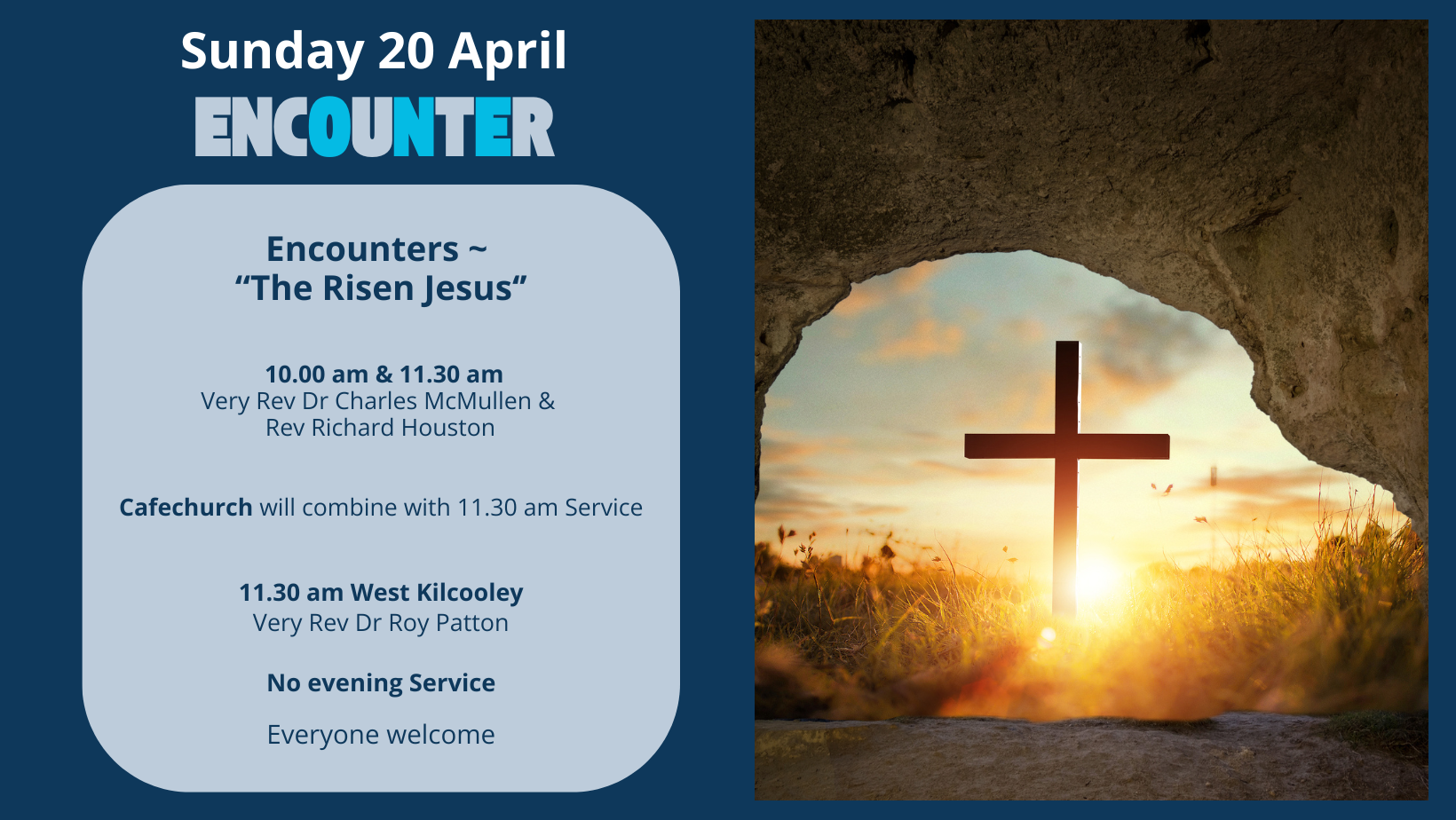 Sunday 20 April

ENCOUNTER

Encounters ~
“The Risen Jesus“

10.00 am & 11.30 am
Very Rev Dr Charles McMullen &
Rev Richard Houston

Cafechurch will combine with 11.30 am Service

11.30 am West Kilcooley
Very Rev Dr Roy Patton

No evening Service

Everyone welcome